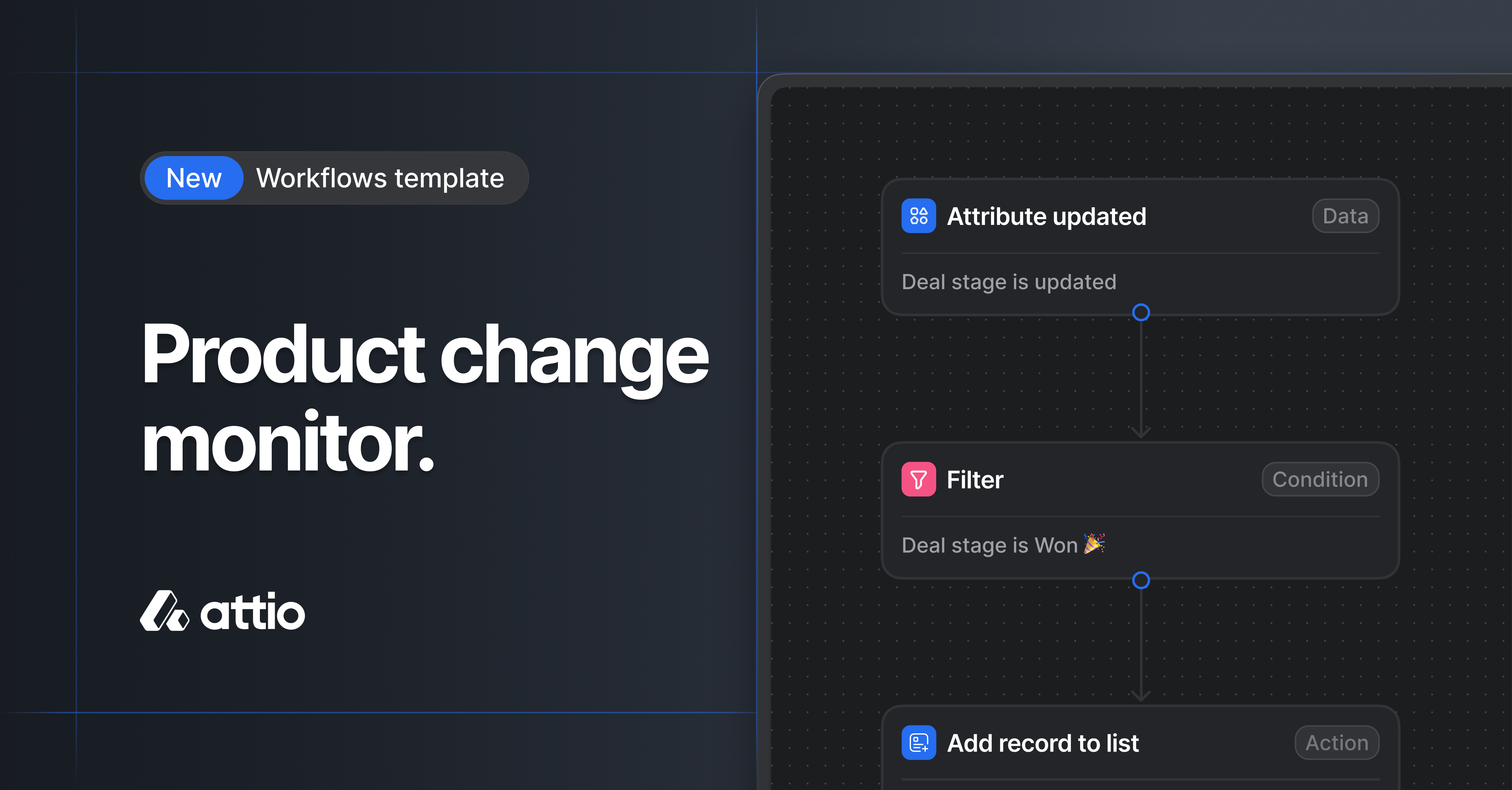 New Workflows template

Product change monitor.

attio

Attribute updated

Data

Deal stage is updated

Filter

Condition

Deal stage is Won 🎉

Add record to list

Action